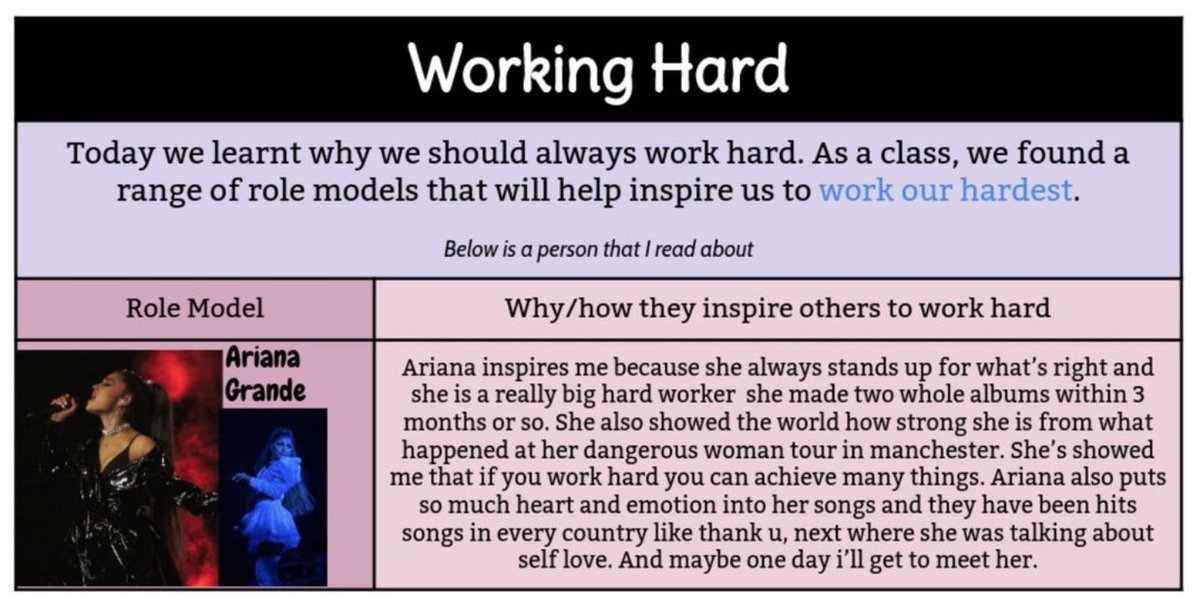 Working Hard

Today we learnt why we should always work hard. As a class, we found a range of role models that will help inspire us to work our hardest.

Below is a person that I read about

| Role Model | Why/how they inspire others to work hard |
|---|---|
| Ariana Grande | Ariana inspires me because she always stands up for what's right and she is a really big hard worker she made two whole albums within 3 months or so. She also showed the world how strong she is from what happened at her dangerous woman tour in manchester. She's showed me that if you work hard you can achieve many things. Ariana also puts so much heart and emotion into her songs and they have been hits songs in every country like thank u, next where she was talking about self love. And maybe one day i'll get to meet her. |